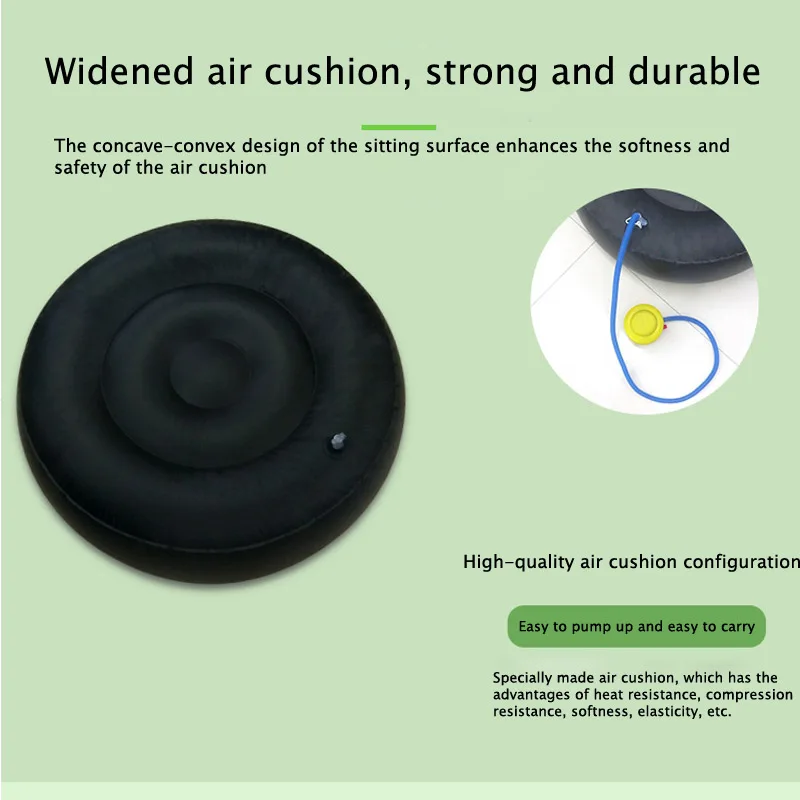 Widened air cushion, strong and durable

The concave-convex design of the sitting surface enhances the softness and safety of the air cushion

High-quality air cushion configuration

Easy to pump up and easy to carry

Specially made air cushion, which has the advantages of heat resistance, compression resistance, softness, elasticity, etc.